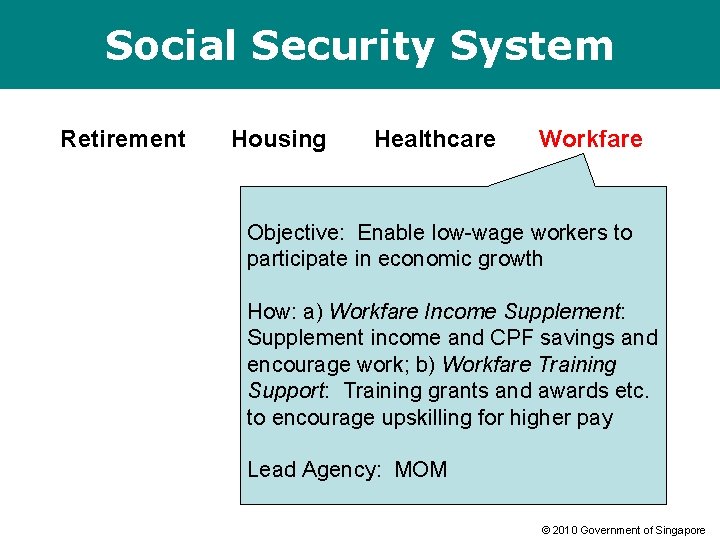 Social Security System

Retirement Housing Healthcare Workfare

Objective: Enable low-wage workers to participate in economic growth

How: a) Workfare Income Supplement: Supplement income and CPF savings and encourage work; b) Workfare Training Support: Training grants and awards etc. to encourage upskilling for higher pay

Lead Agency: MOM

© 2010 Government of Singapore